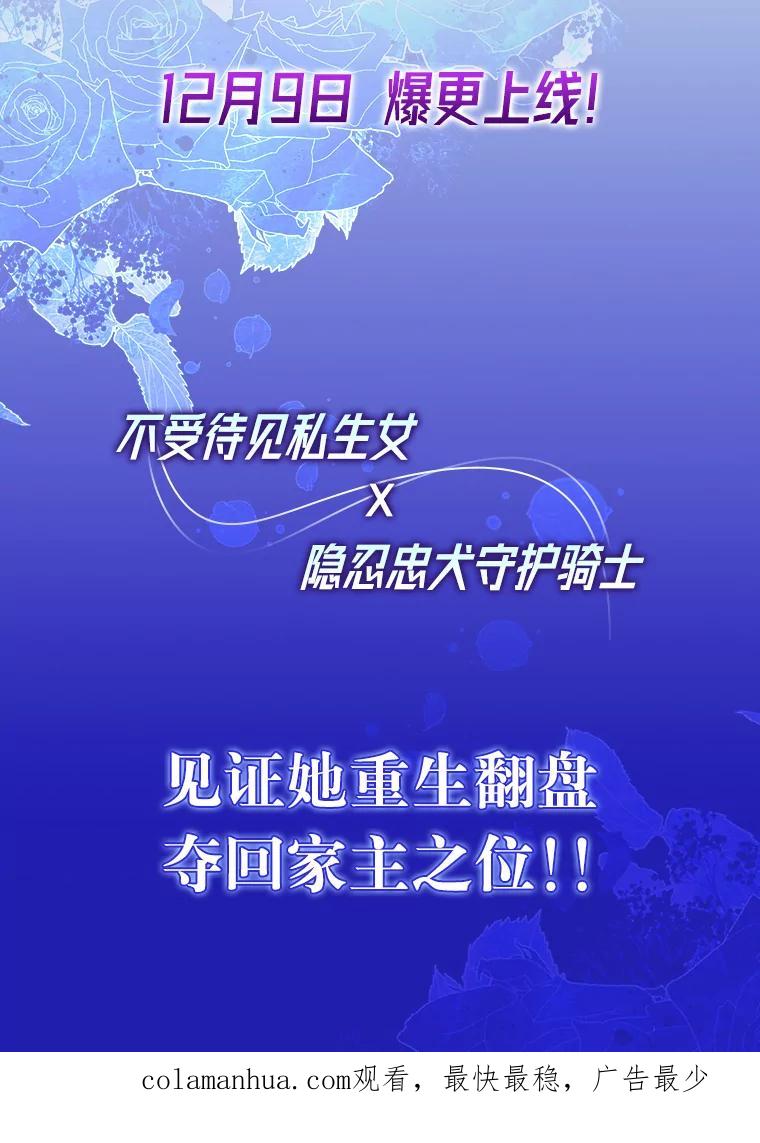 12月9日 爆更上线!

不受待见私生女
X
隐忍忠犬守护骑士

见证她重生翻盘
夺回家主之位!!

colamanhua.com观看，最快最稳，广告最少